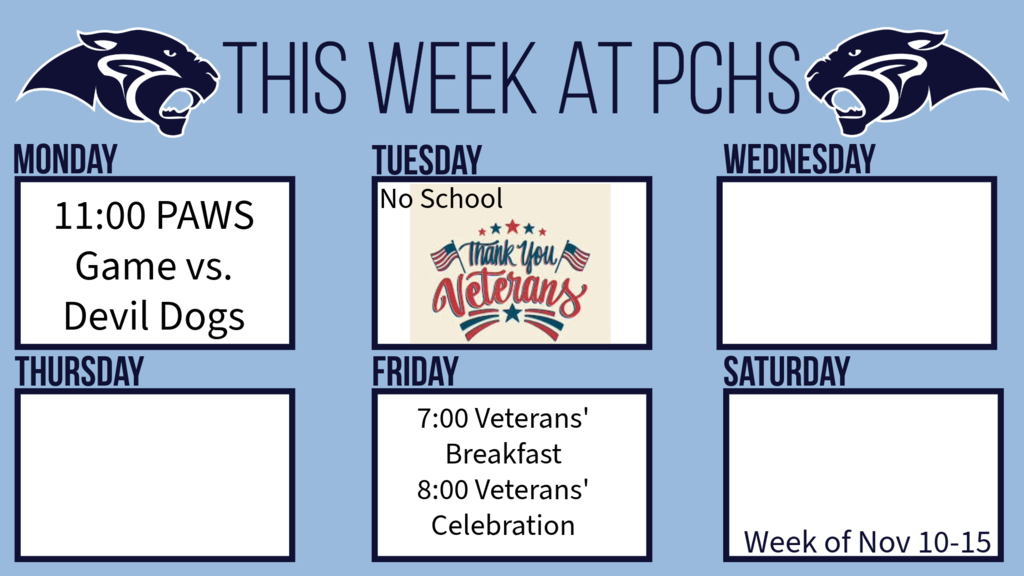 THIS WEEK AT PCHS

MONDAY

11:00 PAWS Game vs. Devil Dogs

TUESDAY

No School

Thank You Veterans

WEDNESDAY

THURSDAY

FRIDAY

7:00 Veterans' Breakfast
8:00 Veterans' Celebration

SATURDAY

Week of Nov 10-15